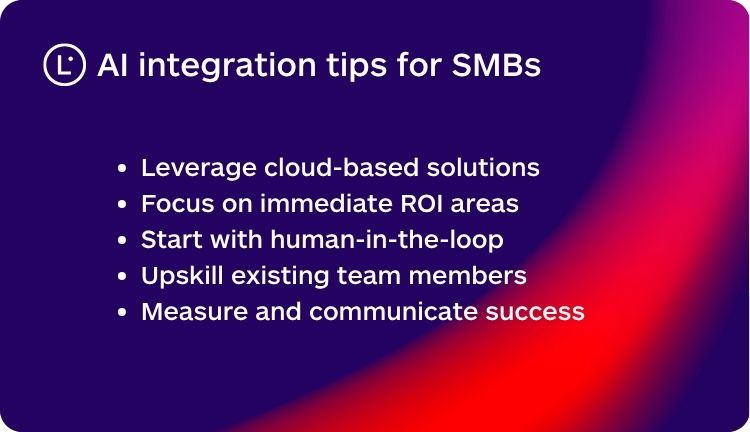 AI integration tips for SMBs

- Leverage cloud-based solutions
- Focus on immediate ROI areas
- Start with human-in-the-loop
- Upskill existing team members
- Measure and communicate success